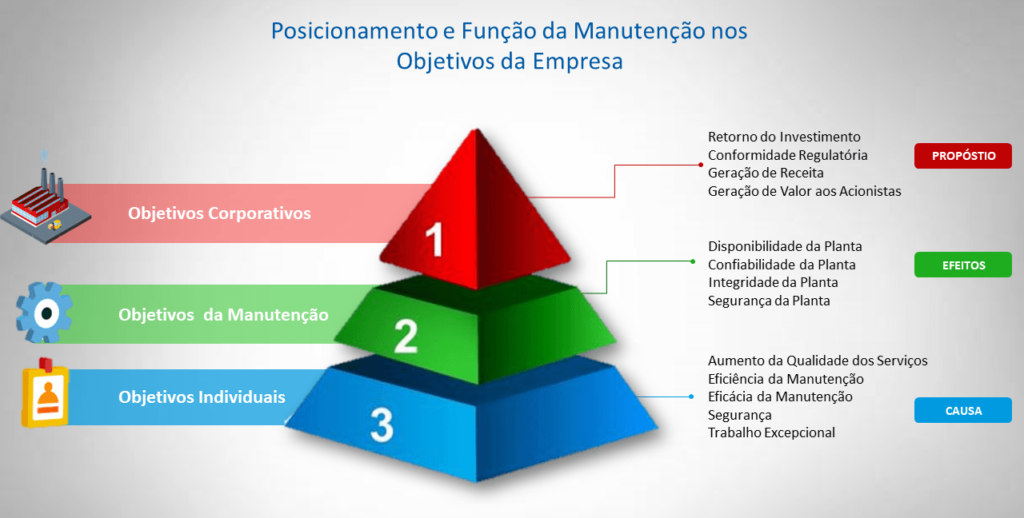 Posicionamento e Função da Manutenção nos Objetivos da Empresa

Objetivos Corporativos

1

Retorno do Investimento
Conformidade Regulatória
Geração de Receita
Geração de Valor aos Acionistas

PROPÓSTIO

Objetivos da Manutenção

2

Disponibilidade da Planta
Confiabilidade da Planta
Integridade da Planta
Segurança da Planta

EFEITOS

Objetivos Individuais

3

Aumento da Qualidade dos Serviços
Eficiência da Manutenção
Eficácia da Manutenção
Segurança
Trabalho Excepcional

CAUSA